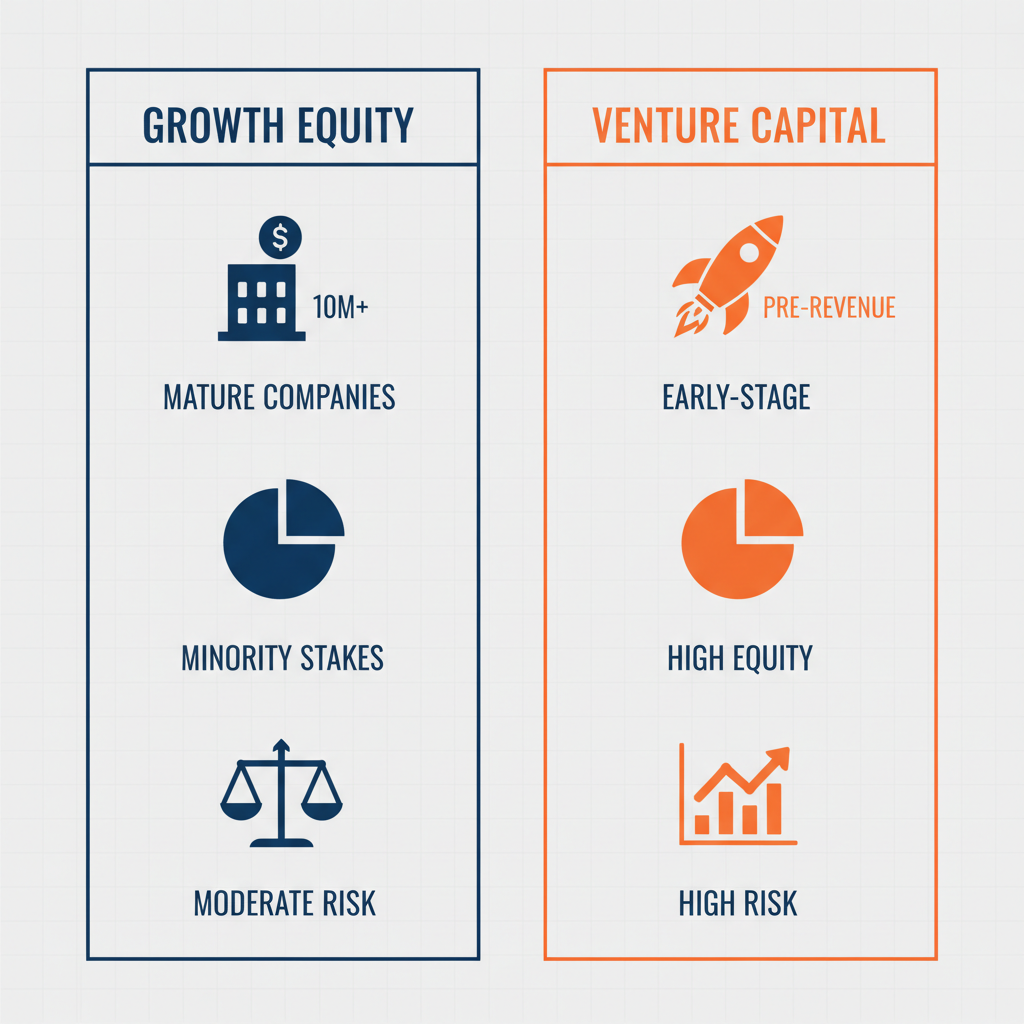 GROWTH EQUITY

$

10M+

MATURE COMPANIES

MINORITY STAKES

MODERATE RISK

VENTURE CAPITAL

PRE-REVENUE

EARLY-STAGE

HIGH EQUITY

HIGH RISK